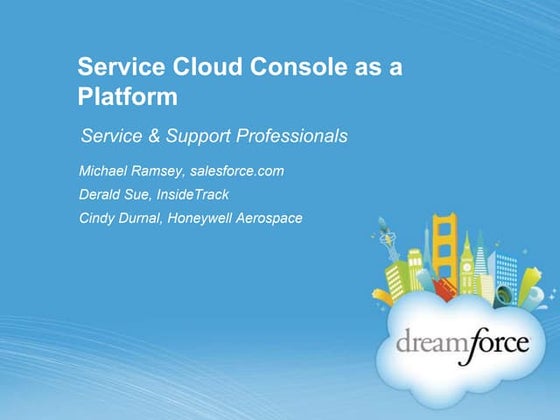 Service Cloud Console as a Platform

Service & Support Professionals

Michael Ramsey, salesforce.com

Derald Sue, InsideTrack

Cindy Durnal, Honeywell Aerospace

dreamforce